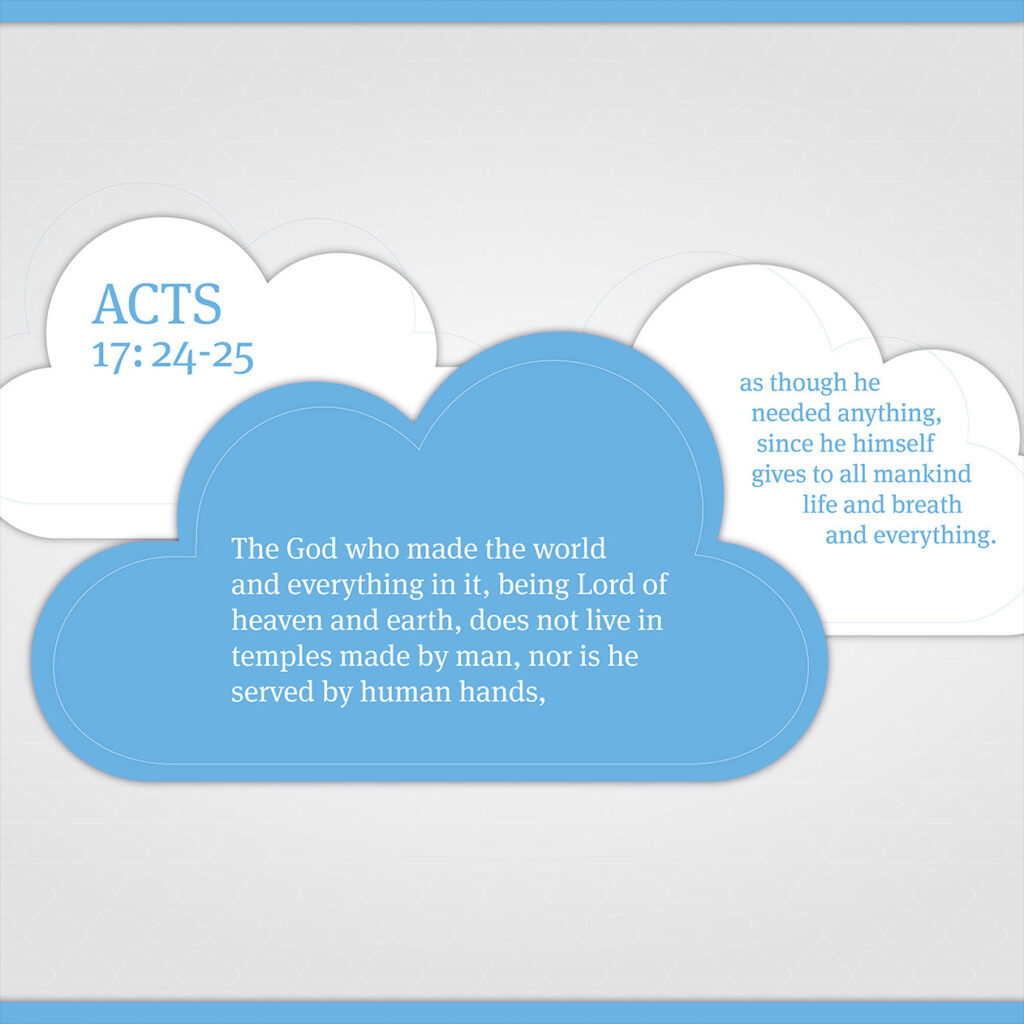 ACTS
17: 24-25

The God who made the world and everything in it, being Lord of heaven and earth, does not live in temples made by man, nor is he served by human hands,

as though he needed anything, since he himself gives to all mankind life and breath and everything.